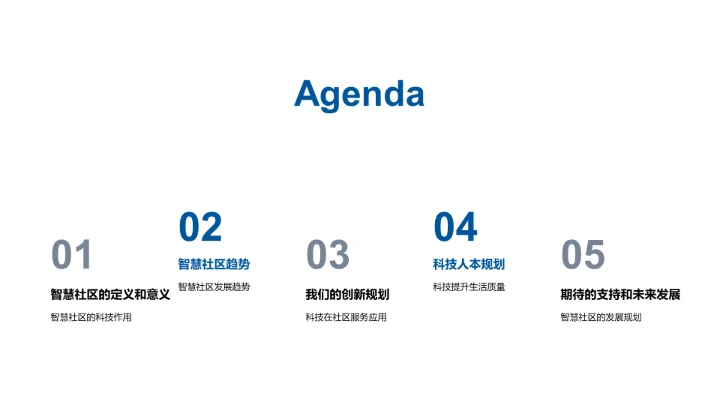 Agenda

01

智慧社区的定义和意义

智慧社区的科技作用

02

智慧社区趋势

智慧社区发展趋势

03

我们的创新规划

科技在社区服务应用

04

科技人本规划

科技提升生活质量

05

期待的支持和未来发展

智慧社区的发展规划